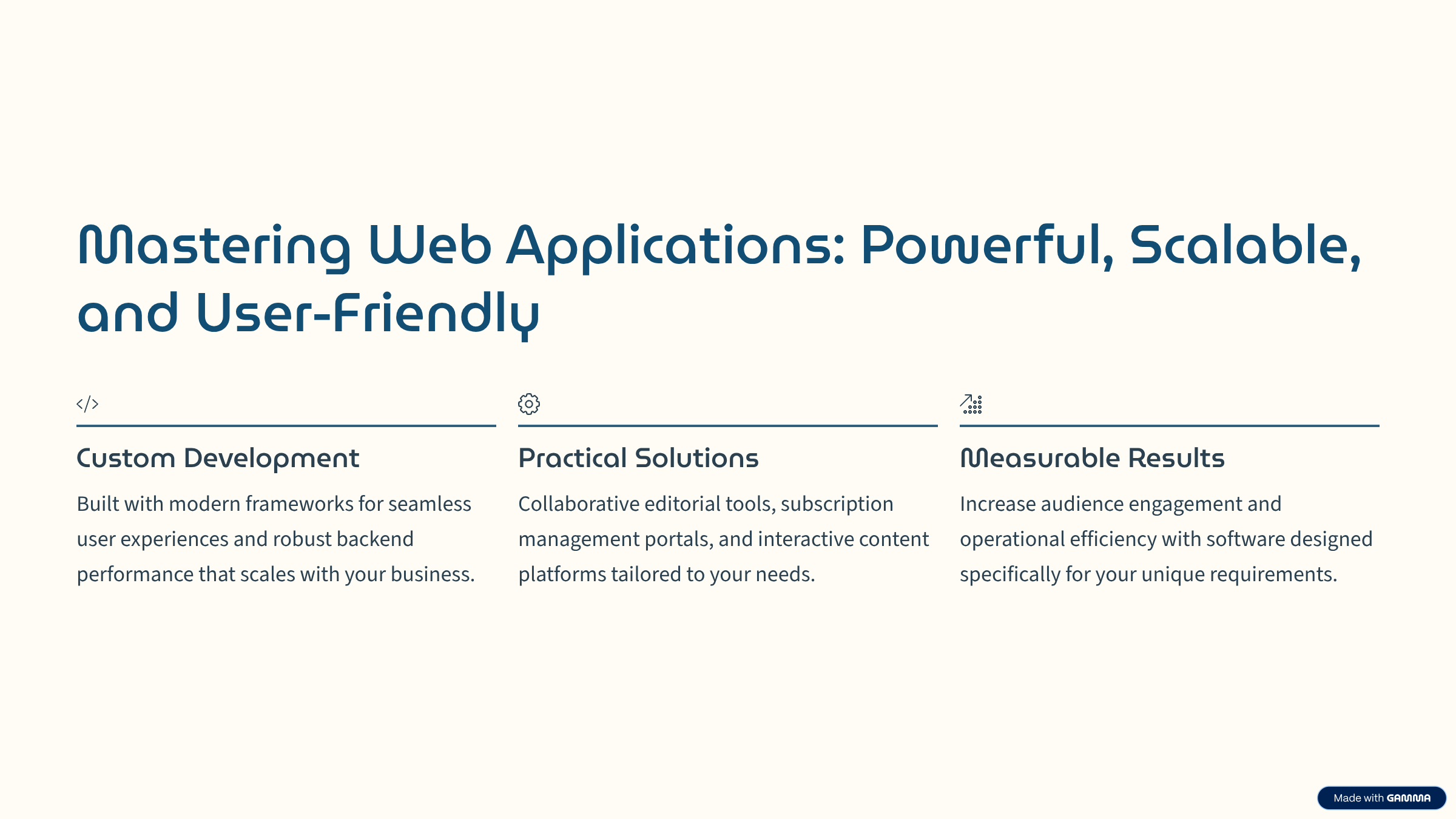 Mastering Web Applications: Powerful, Scalable, and User-Friendly

Custom Development

Built with modern frameworks for seamless user experiences and robust backend performance that scales with your business.

Practical Solutions

Collaborative editorial tools, subscription management portals, and interactive content platforms tailored to your needs.

Measurable Results

Increase audience engagement and operational efficiency with software designed specifically for your unique requirements.

Made with GAMMA